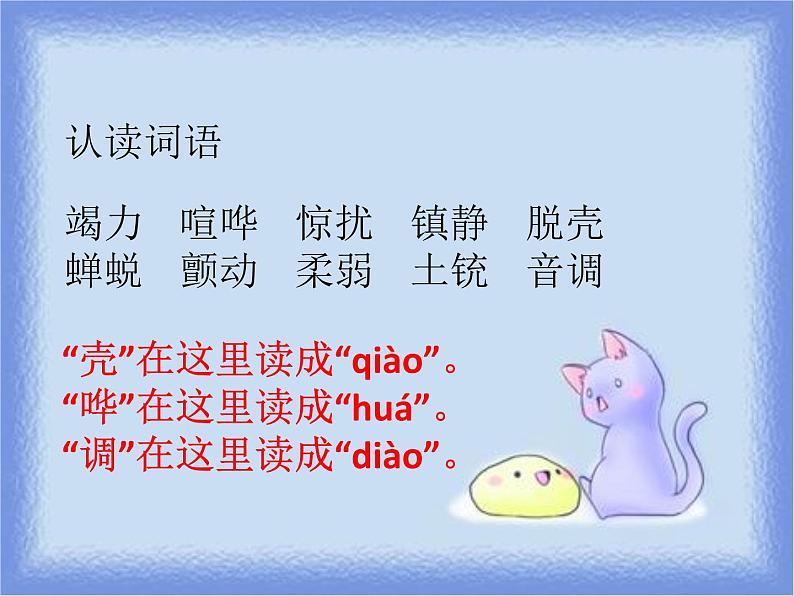 认读词语

竭力　喧哗　惊扰　镇静　脱壳
蝉蜕　颤动　柔弱　土铳　音调

“壳”在这里读成“qiào”。
“哗”在这里读成“huá”。
“调”在这里读成“diào”。